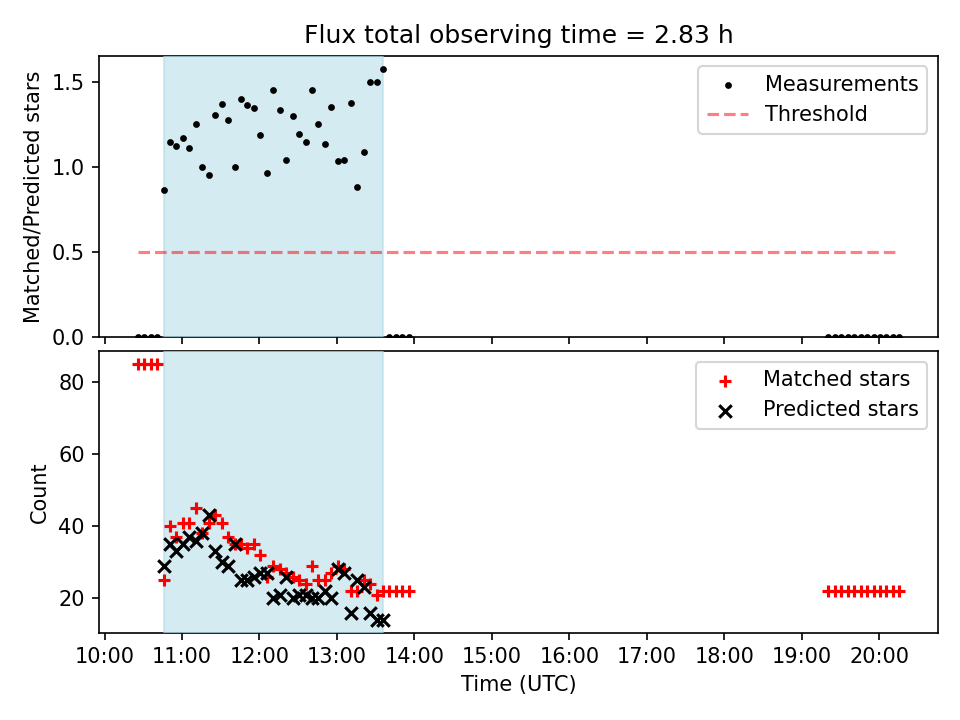 Flux total observing time = 2.83 h

Matched/Predicted stars

1.5
1.0
0.5
0.0

Measurements
Threshold

Count

80
60
40
20

Matched stars
Predicted stars

10:00 11:00 12:00 13:00 14:00 15:00 16:00 17:00 18:00 19:00 20:00

Time (UTC)